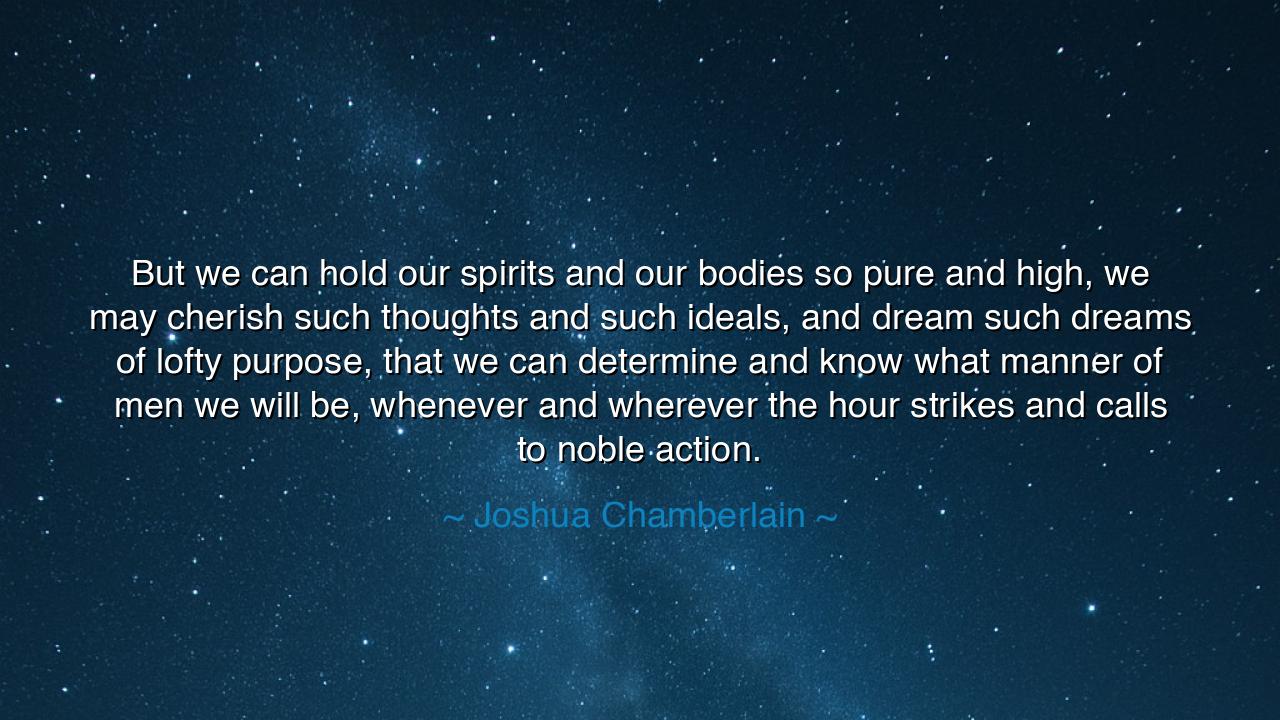 But we can hold our spirits and our bodies so pure and high, we may cherish such thoughts and such ideals, and dream such dreams of lofty purpose, that we can determine and know what manner of men we will be, whenever and wherever the hour strikes and calls to noble action.

~ Joshua Chamberlain ~